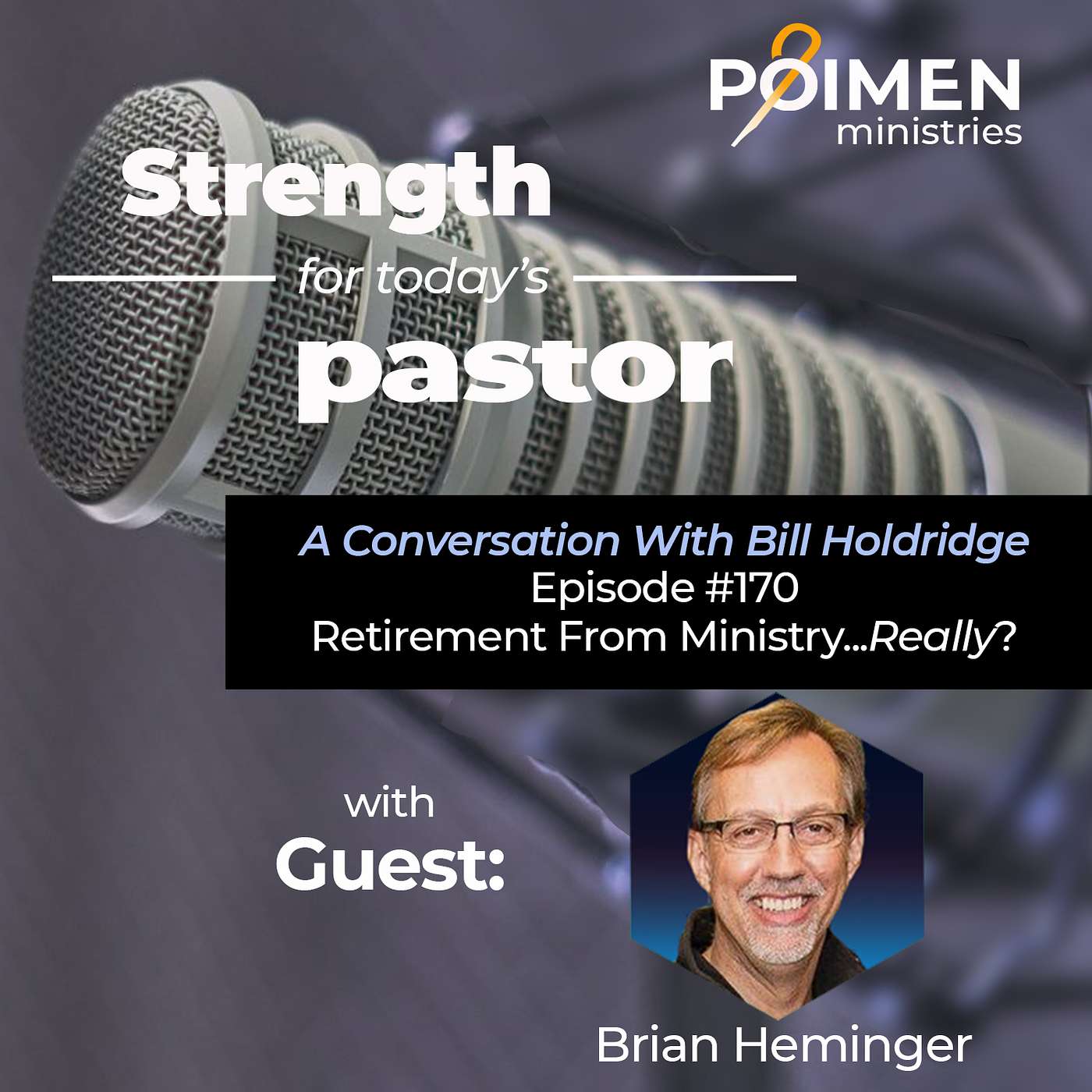 POIMEN
ministries

Strength
for today's
pastor

A Conversation With Bill Holdridge
Episode #170
Retirement From Ministry...Really?

with
Guest:

Brian Heminger